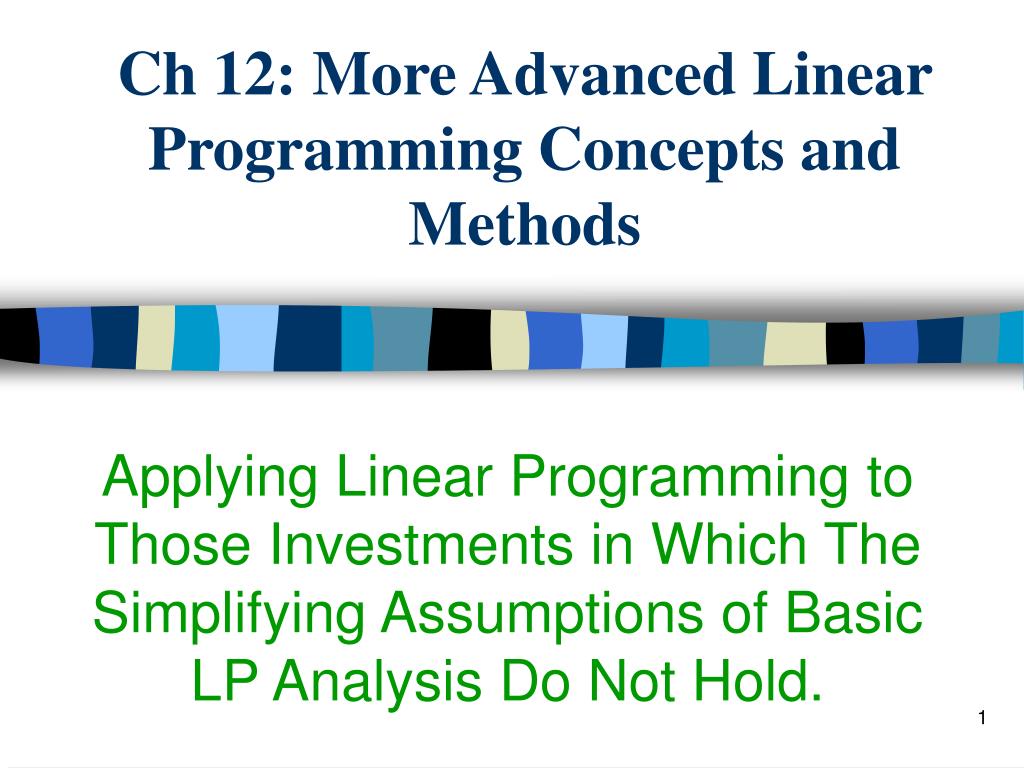 Ch 12: More Advanced Linear Programming Concepts and Methods

Applying Linear Programming to Those Investments in Which The Simplifying Assumptions of Basic LP Analysis Do Not Hold.

1